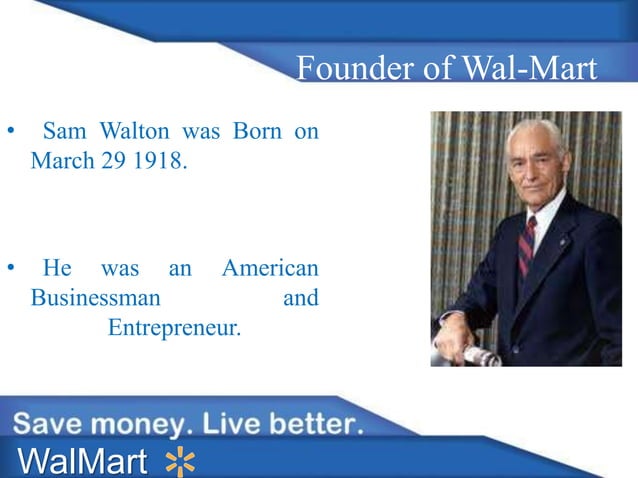 Founder of Wal-Mart

• Sam Walton was Born on March 29 1918.

• He was an American Businessman and Entrepreneur.

Save money. Live better.
WalMart